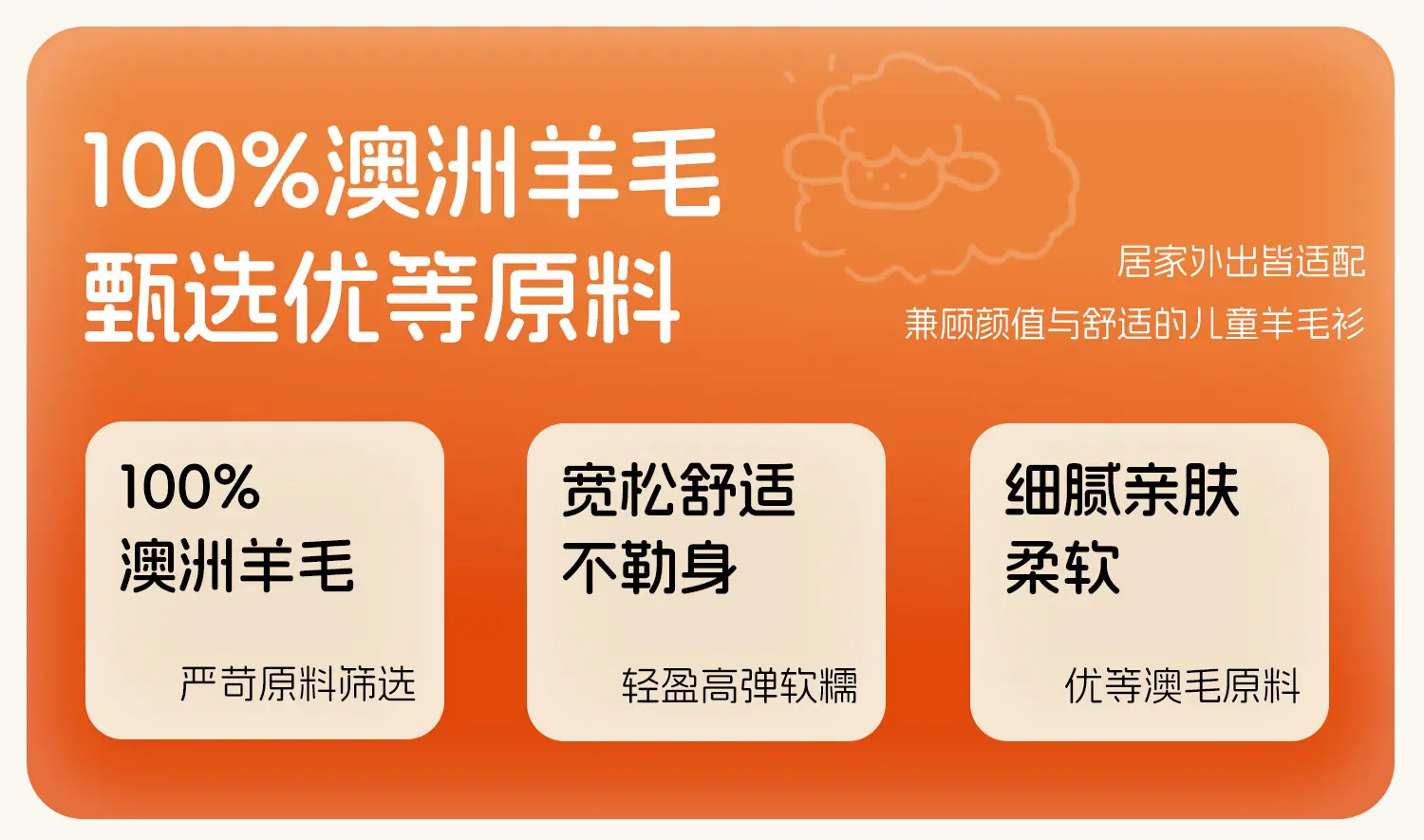 100%澳洲羊毛
甄选优等原料

居家外出皆适配
兼顾颜值与舒适的儿童羊毛衫

100%
澳洲羊毛

严苛原料筛选

宽松舒适
不勒身

轻盈高弹软糯

细腻亲肤
柔软

优等澳毛原料